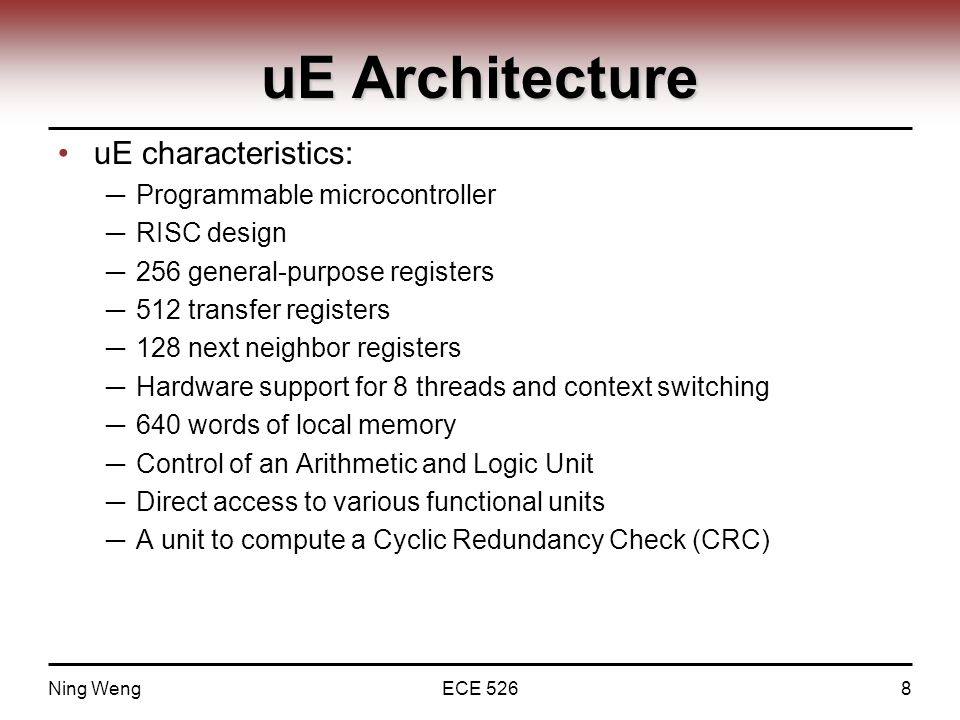 uE Architecture

• uE characteristics:
— Programmable microcontroller
— RISC design
— 256 general-purpose registers
— 512 transfer registers
— 128 next neighbor registers
— Hardware support for 8 threads and context switching
— 640 words of local memory
— Control of an Arithmetic and Logic Unit
— Direct access to various functional units
— A unit to compute a Cyclic Redundancy Check (CRC)

Ning Weng
ECE 526
8